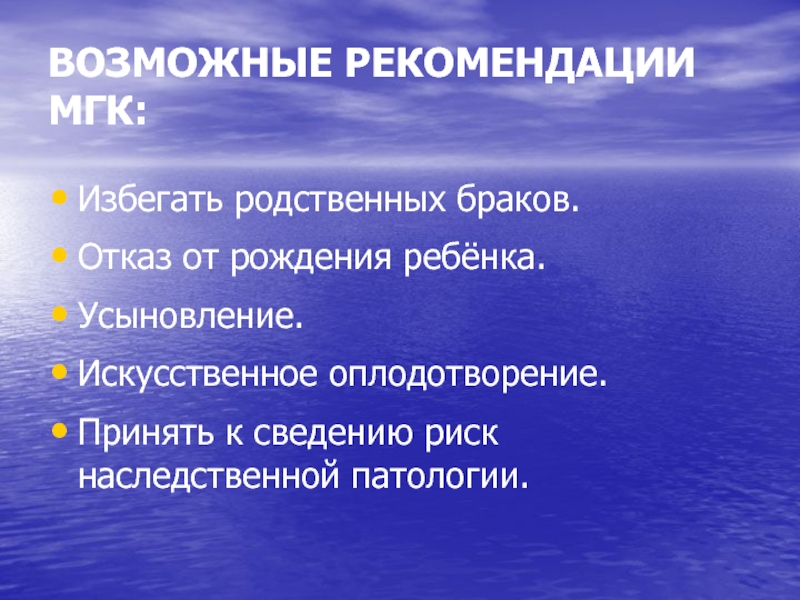 ВОЗМОЖНЫЕ РЕКОМЕНДАЦИИ МГК:

• Избегать родственных браков.
• Отказ от рождения ребёнка.
• Усыновление.
• Искусственное оплодотворение.
• Принять к сведению риск наследственной патологии.